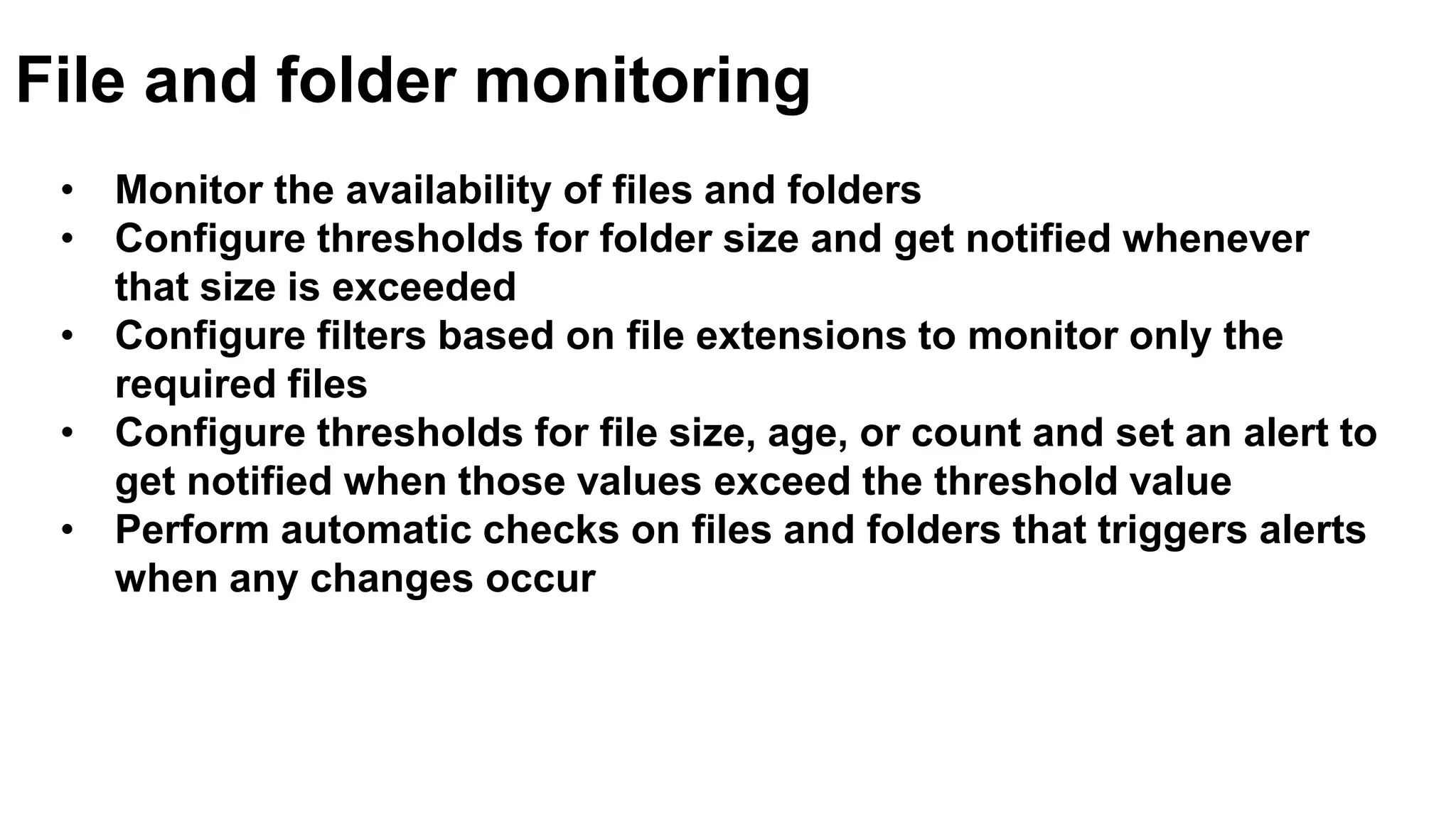 File and folder monitoring

• Monitor the availability of files and folders
• Configure thresholds for folder size and get notified whenever that size is exceeded
• Configure filters based on file extensions to monitor only the required files
• Configure thresholds for file size, age, or count and set an alert to get notified when those values exceed the threshold value
• Perform automatic checks on files and folders that triggers alerts when any changes occur